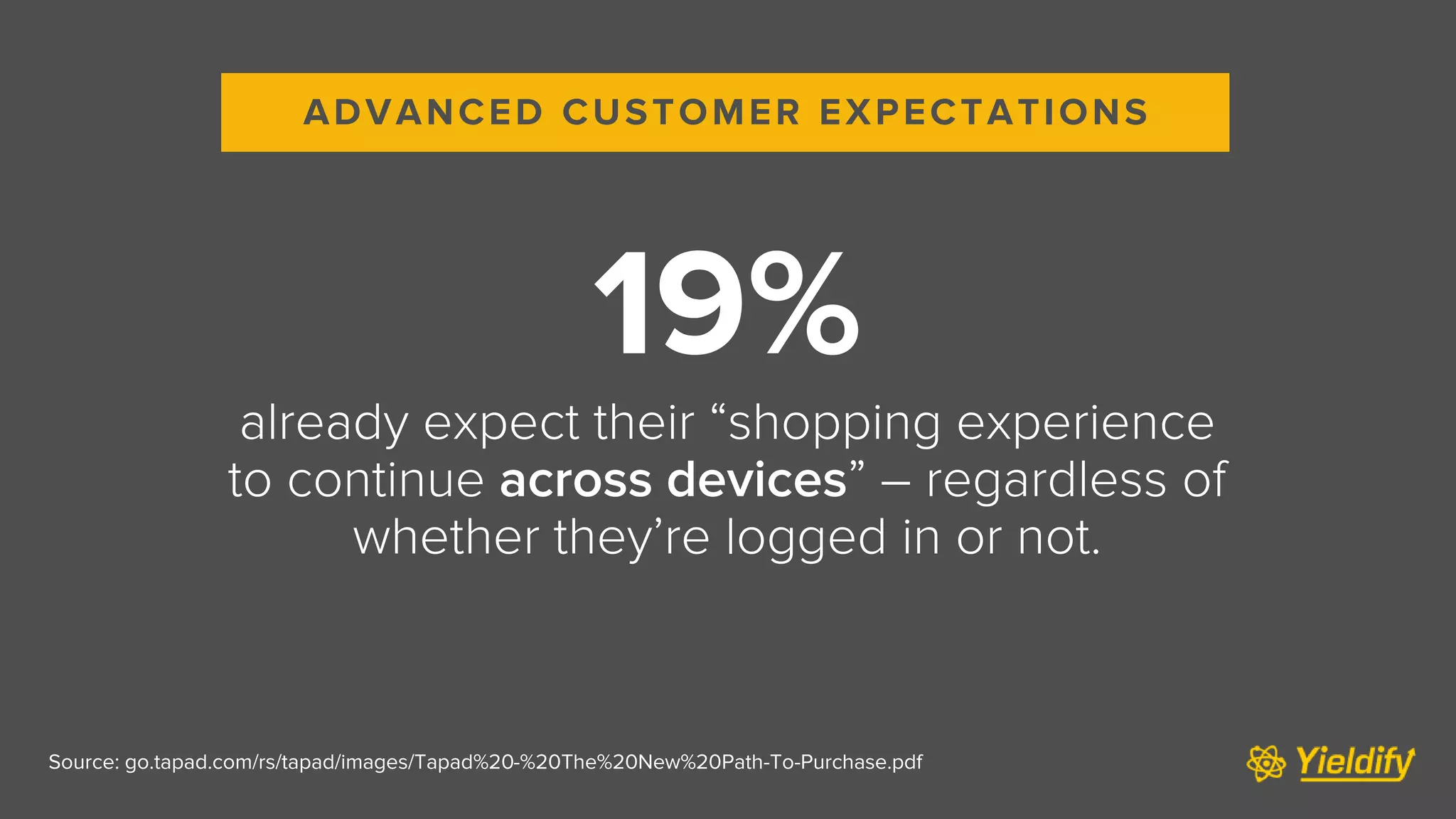 ADVANCED CUSTOMER EXPECTATIONS

19%

already expect their “shopping experience to continue across devices” – regardless of whether they’re logged in or not.

Source: go.tapad.com/rs/tapad/images/Tapad%20-%20The%20New%20Path-To-Purchase.pdf

Yieldify